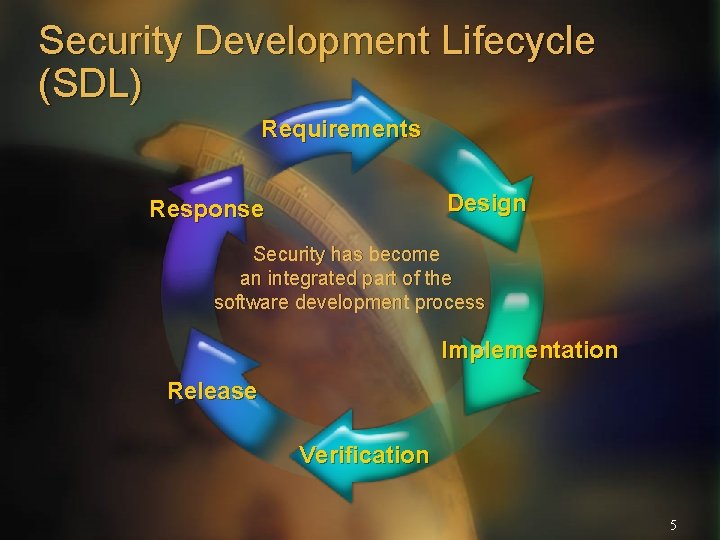 Security Development Lifecycle (SDL)

Requirements

Design

Implementation

Verification

Release

Response

Security has become an integrated part of the software development process

5